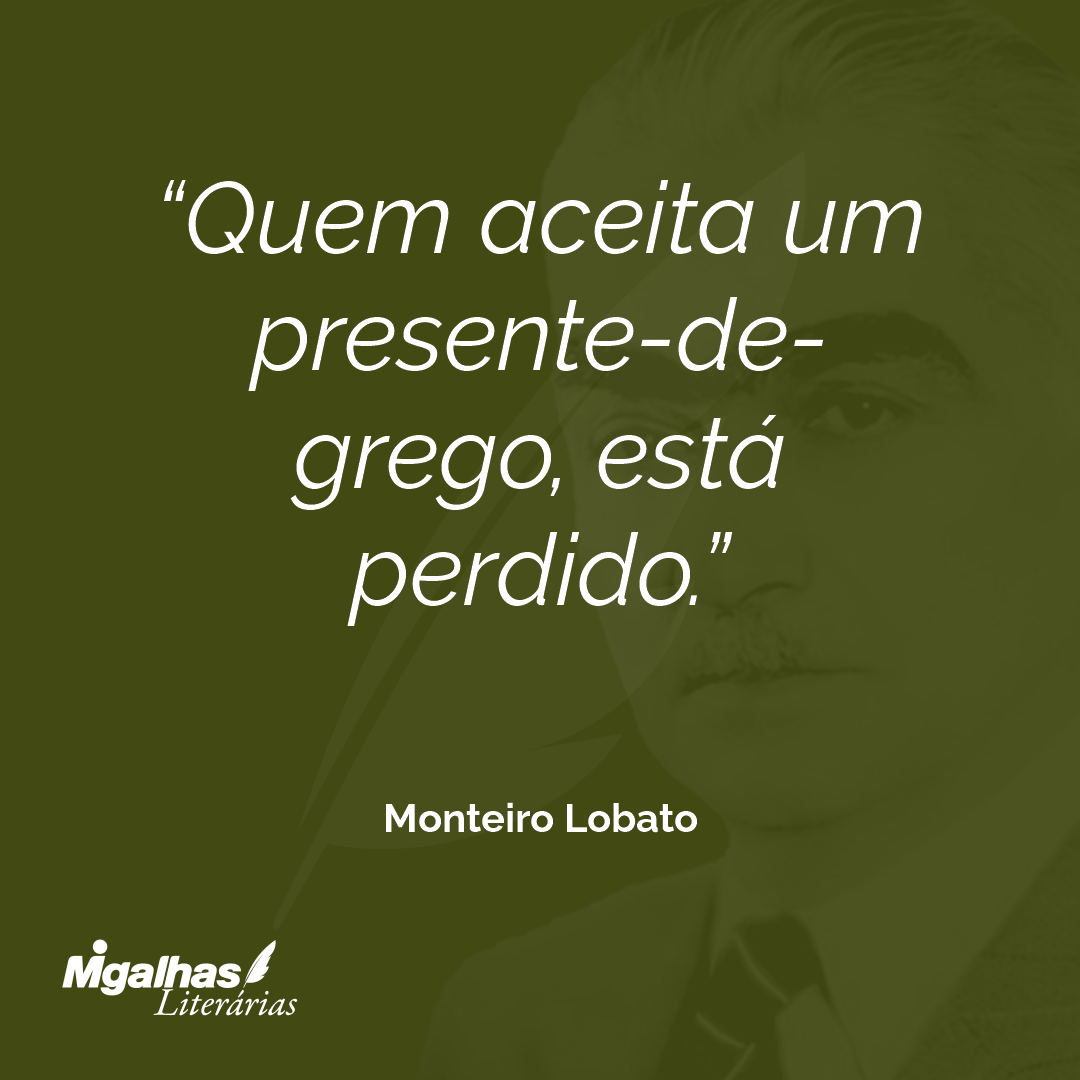 “Quem aceita um presente-de-grego, está perdido.”

Monteiro Lobato

Migalhas
Literárias